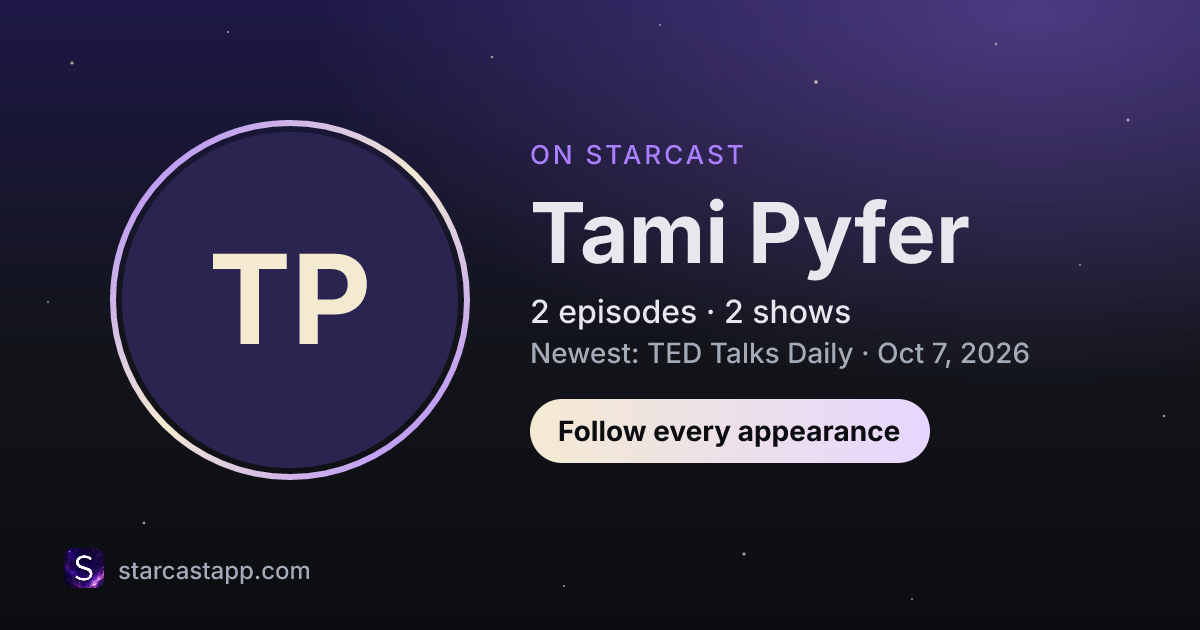 TP

ON STARCAST

Tami Pyfer

2 episodes · 2 shows

Newest: TED Talks Daily · Oct 7, 2026

Follow every appearance

S

starcastapp.com